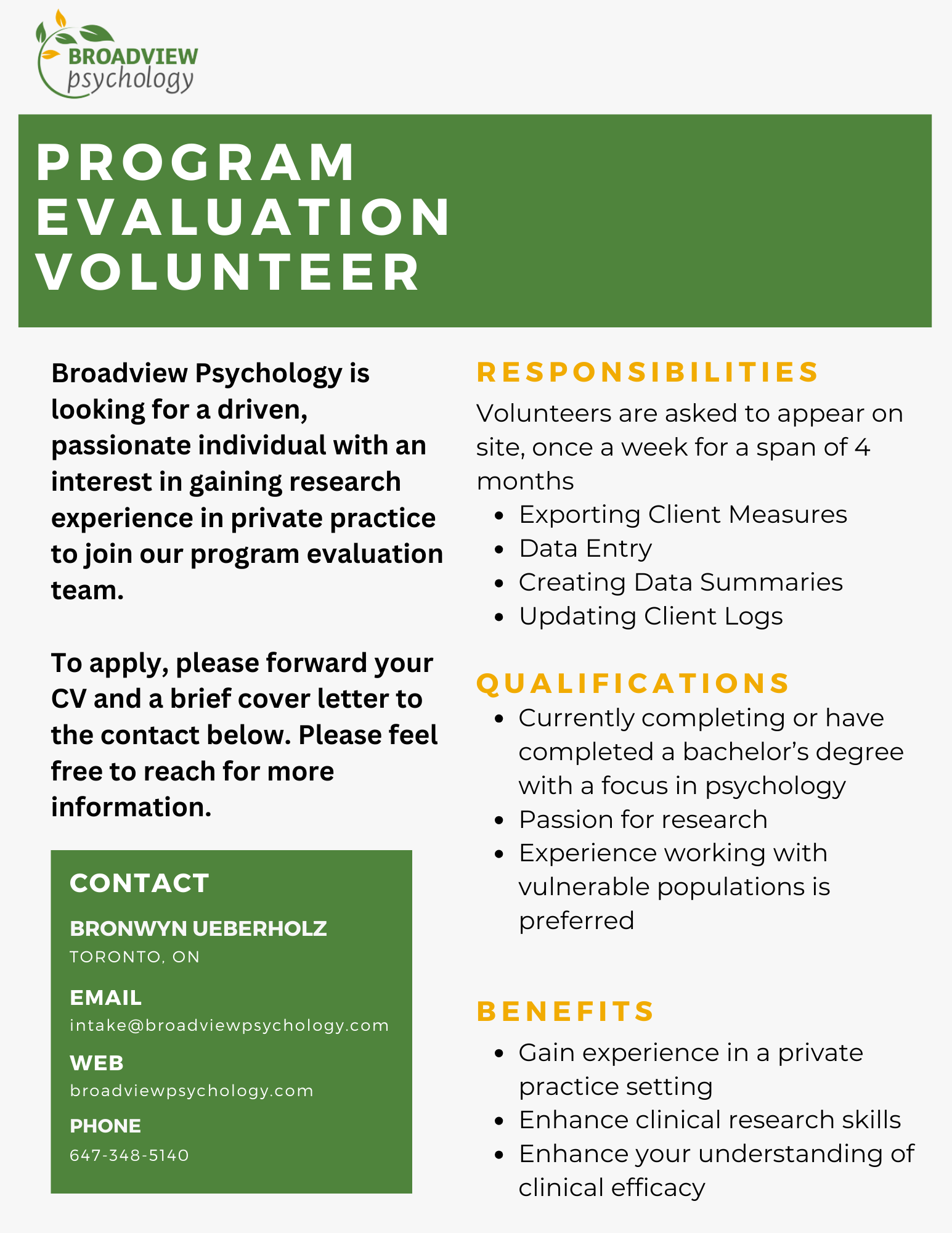 BROADVIEW
psychology

PROGRAM
EVALUATION
VOLUNTEER

Broadview Psychology is looking for a driven, passionate individual with an interest in gaining research experience in private practice to join our program evaluation team.

To apply, please forward your CV and a brief cover letter to the contact below. Please feel free to reach for more information.

CONTACT

BRONWYN UEBERHOLZ
TORONTO, ON

EMAIL
intake@broadviewpsychology.com

WEB
broadviewpsychology.com

PHONE
647-348-5140

RESPONSIBILITIES

Volunteers are asked to appear on site, once a week for a span of 4 months

- Exporting Client Measures
- Data Entry
- Creating Data Summaries
- Updating Client Logs

QUALIFICATIONS

- Currently completing or have completed a bachelor's degree with a focus in psychology
- Passion for research
- Experience working with vulnerable populations is preferred

BENEFITS

- Gain experience in a private practice setting
- Enhance clinical research skills
- Enhance your understanding of clinical efficacy